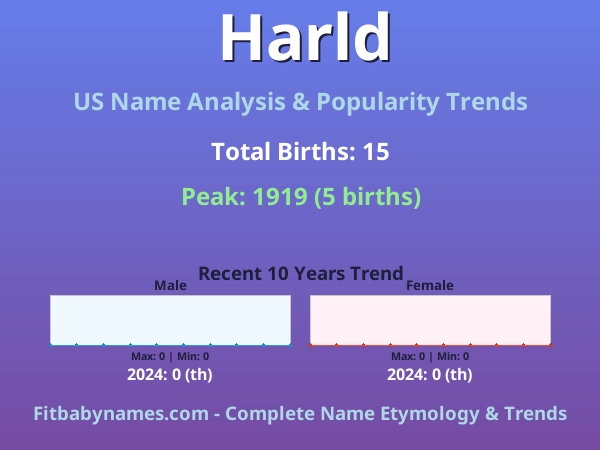 Harld

US Name Analysis & Popularity Trends

Total Births: 15

Peak: 1919 (5 births)

Recent 10 Years Trend

Male

Max: 0 | Min: 0

2024: 0 (th)

Female

Max: 0 | Min: 0

2024: 0 (th)

Fitbabynames.com - Complete Name Etymology & Trends